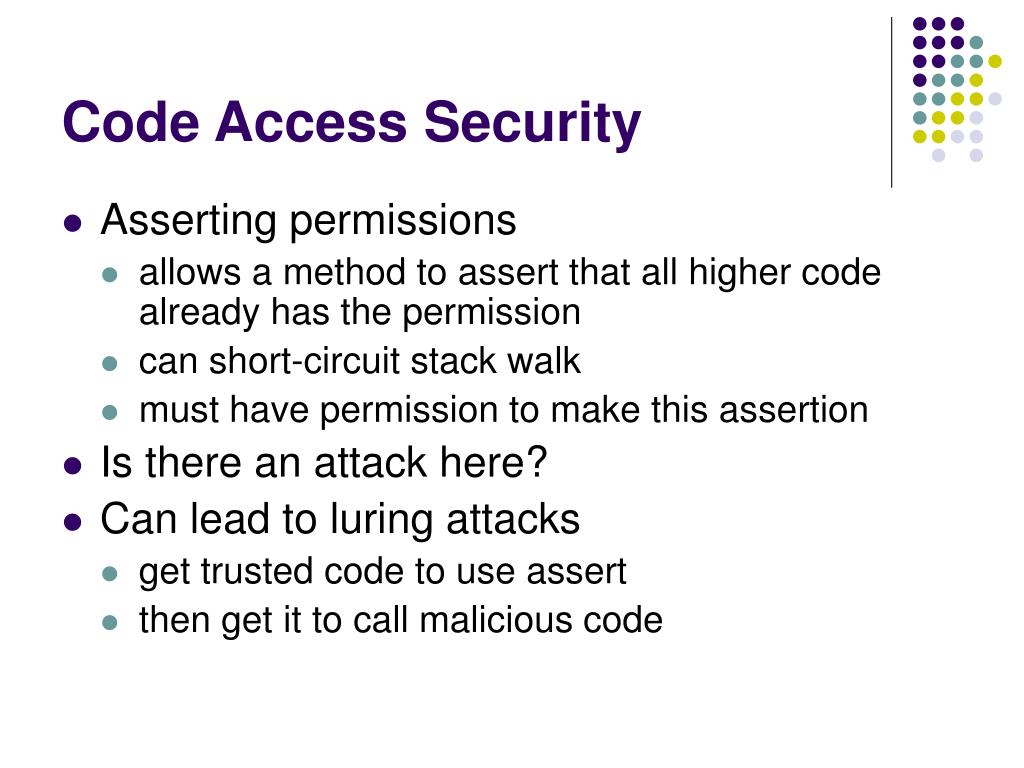 Code Access Security

- Asserting permissions
  - allows a method to assert that all higher code already has the permission
  - can short-circuit stack walk
  - must have permission to make this assertion
- Is there an attack here?
- Can lead to luring attacks
  - get trusted code to use assert
  - then get it to call malicious code